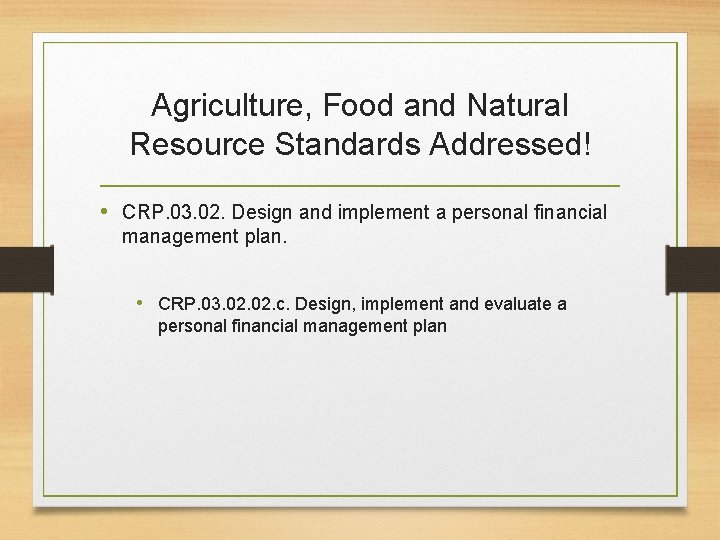 Agriculture, Food and Natural Resource Standards Addressed!

• CRP.03.02. Design and implement a personal financial management plan.

• CRP.03.02.02.c. Design, implement and evaluate a personal financial management plan